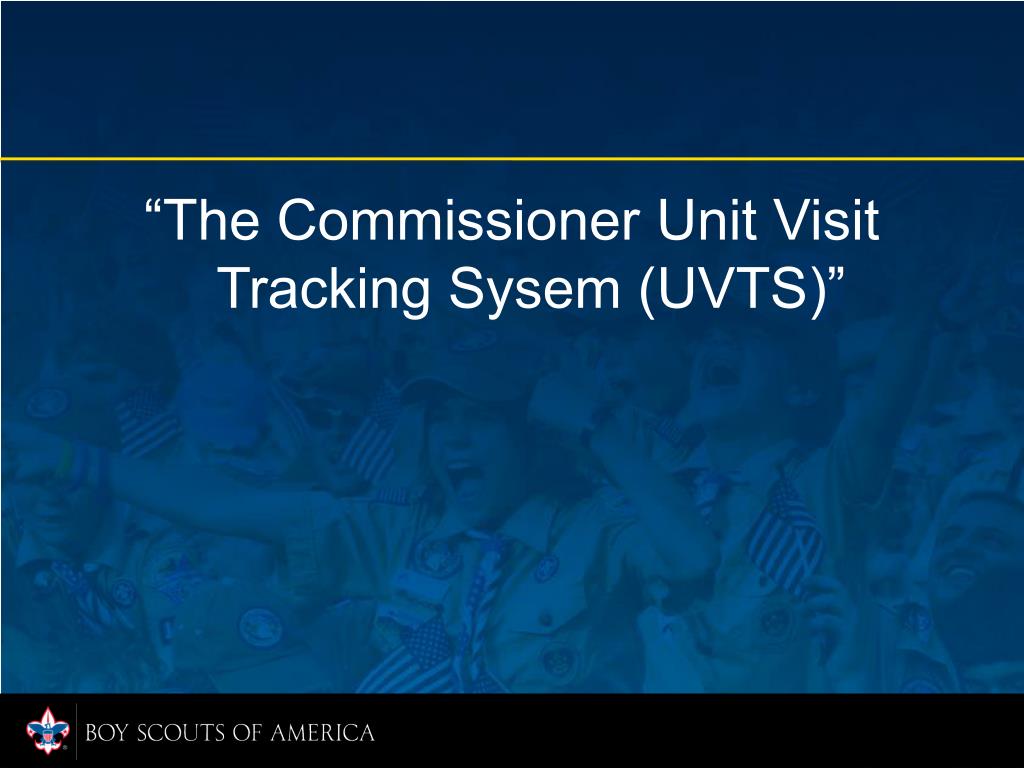 “The Commissioner Unit Visit Tracking Sysem (UVTS)”

BOY SCOUTS OF AMERICA